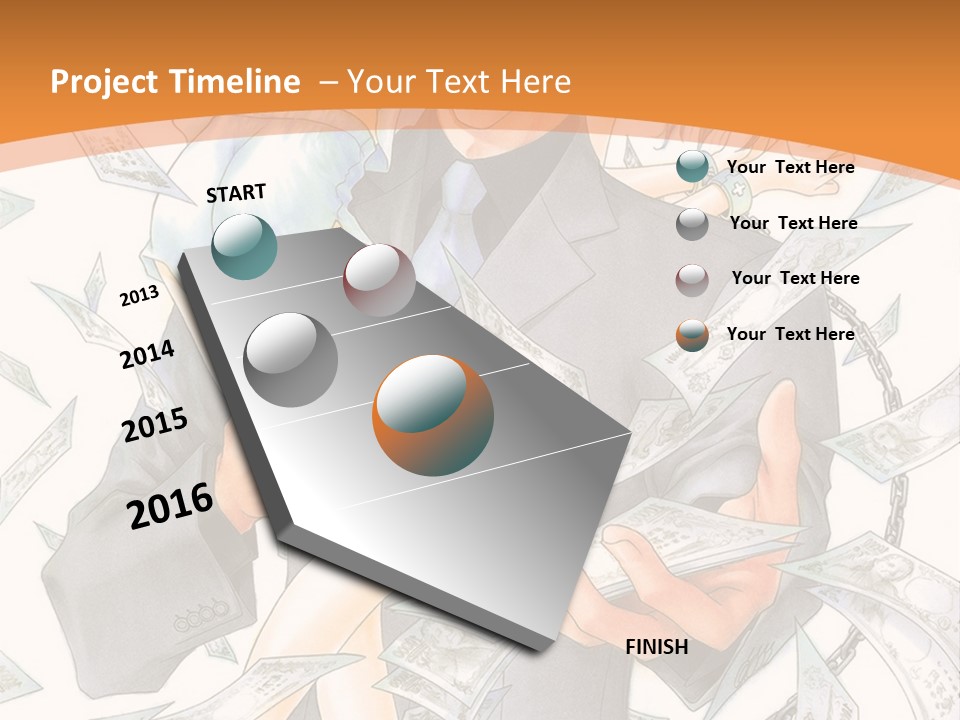 Project Timeline – Your Text Here

START

2013

2014

2015

2016

FINISH

Your Text Here

Your Text Here

Your Text Here

Your Text Here